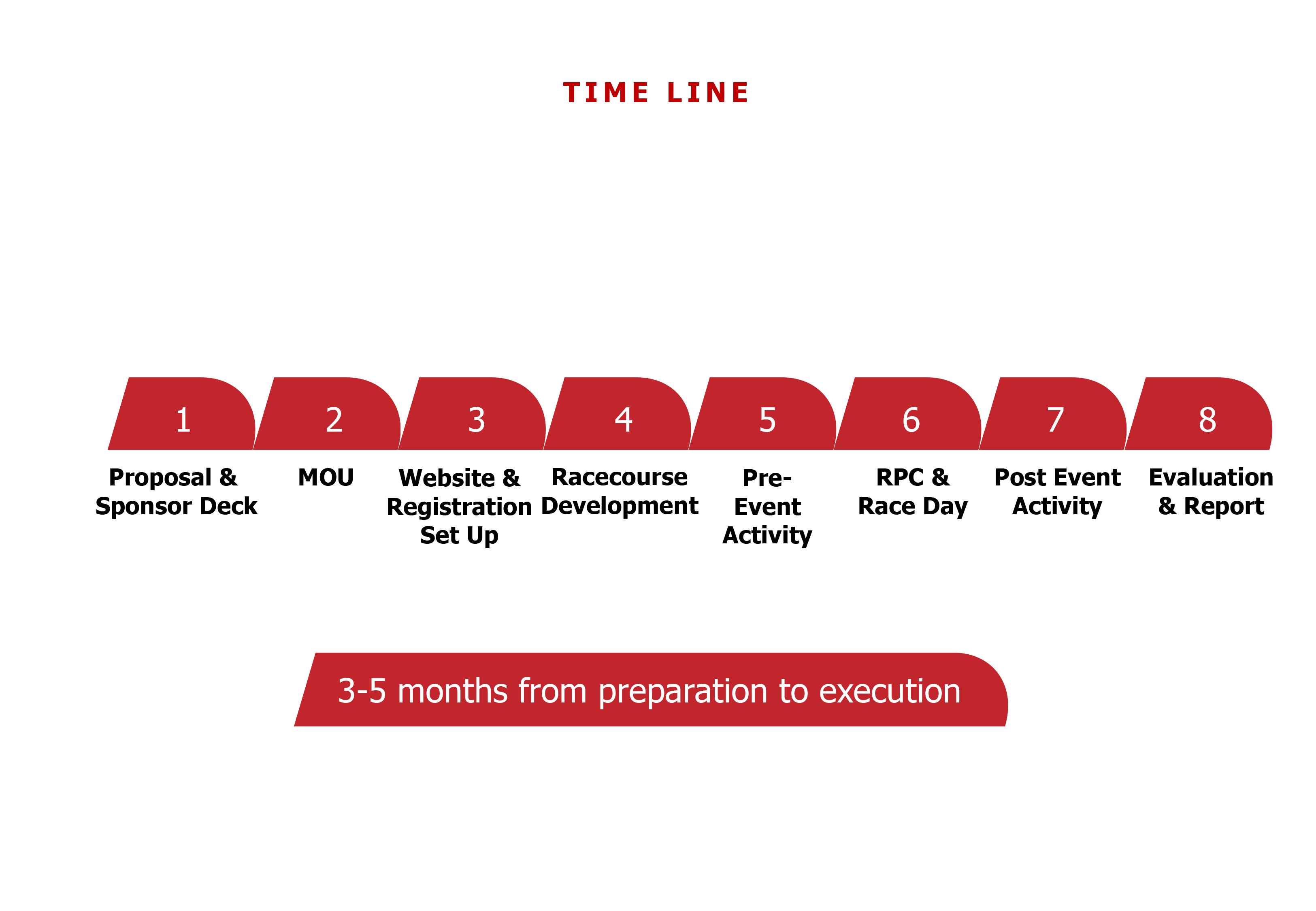 TIME LINE

1
Proposal & Sponsor Deck

2
MOU

3
Website & Registration Set Up

4
Racecourse Development

5
Pre-Event Activity

6
RPC & Race Day

7
Post Event Activity

8
Evaluation & Report

3-5 months from preparation to execution